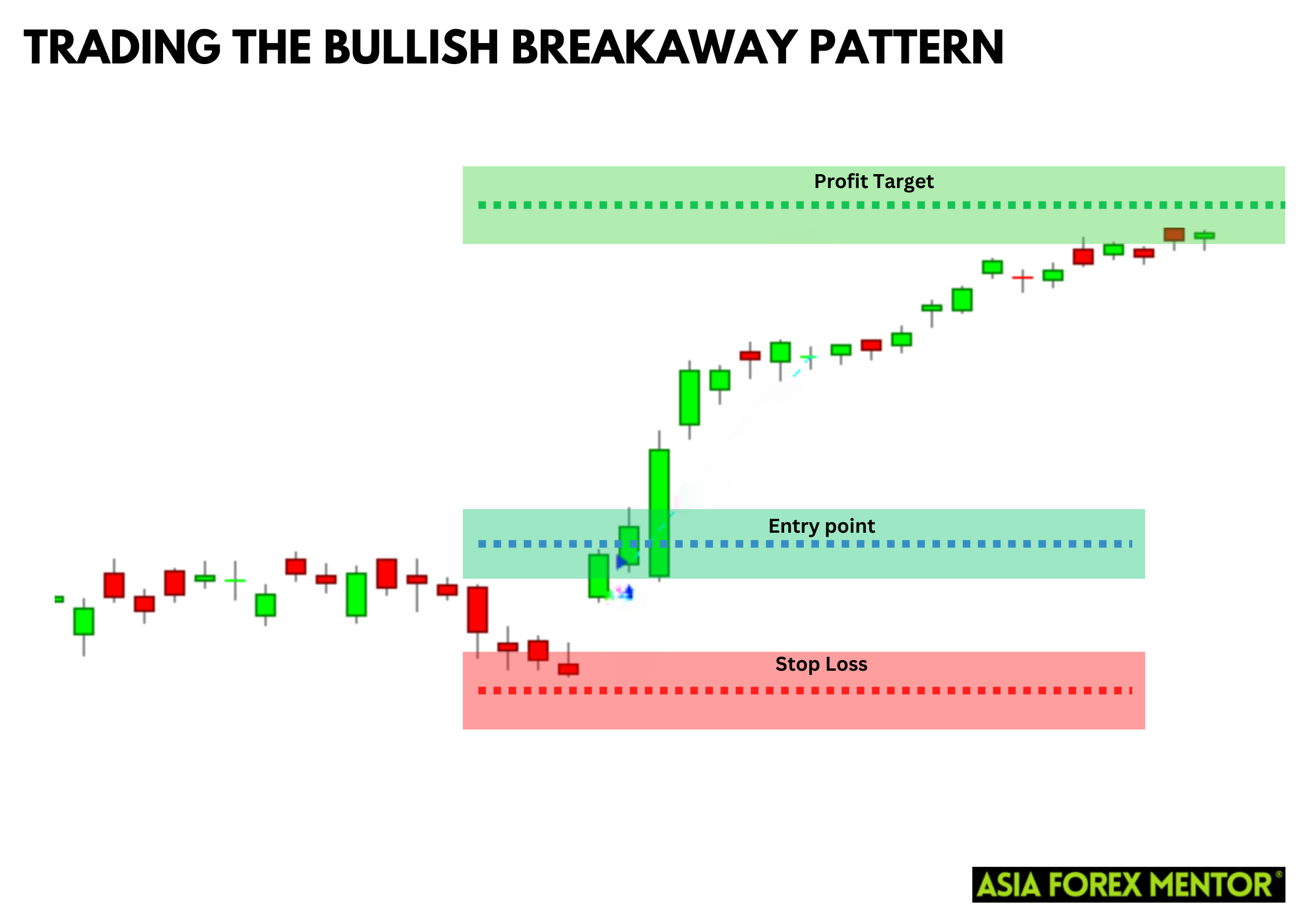 TRADING THE BULLISH BREAKAWAY PATTERN

Profit Target

Entry point

Stop Loss

ASIA FOREX MENTOR®